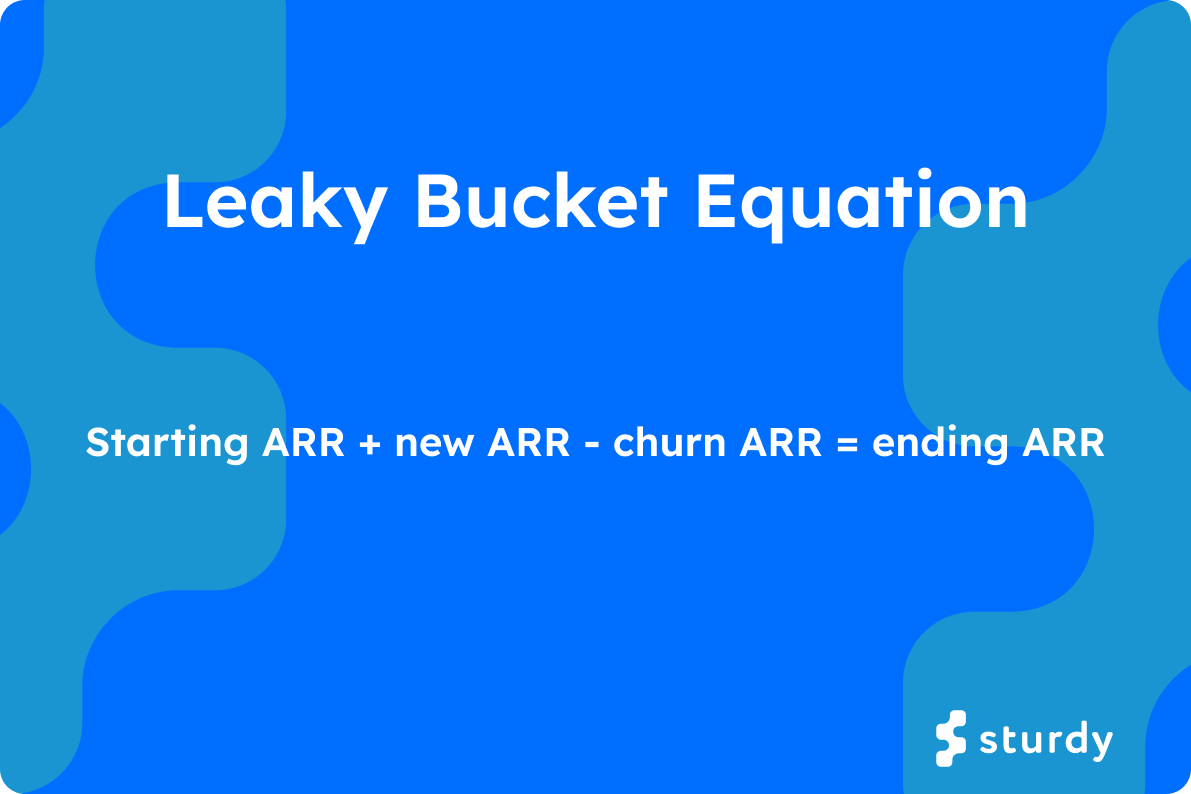 Leaky Bucket Equation

Starting ARR + new ARR - churn ARR = ending ARR

sturdy